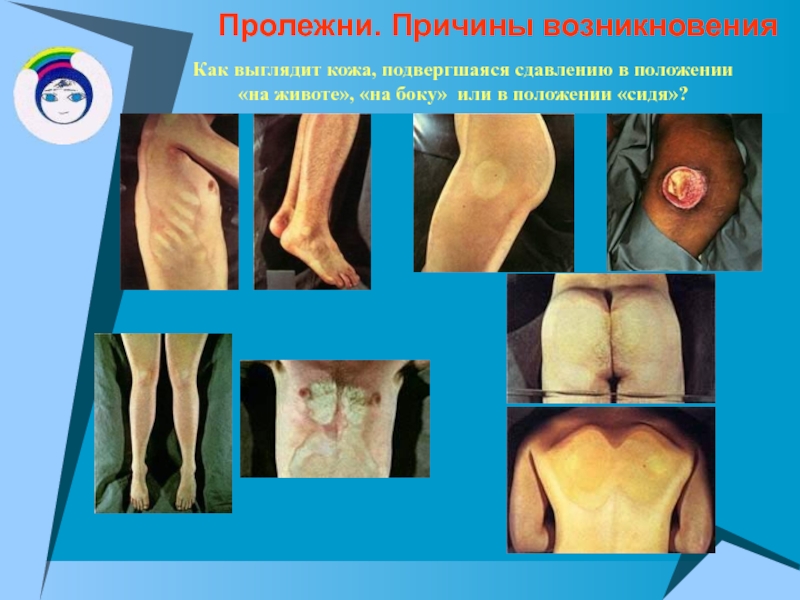 Пролежни. Причины возникновения

Как выглядит кожа, подвергшаяся сдавлению в положении «на животе», «на боку» или в положении «сидя»?